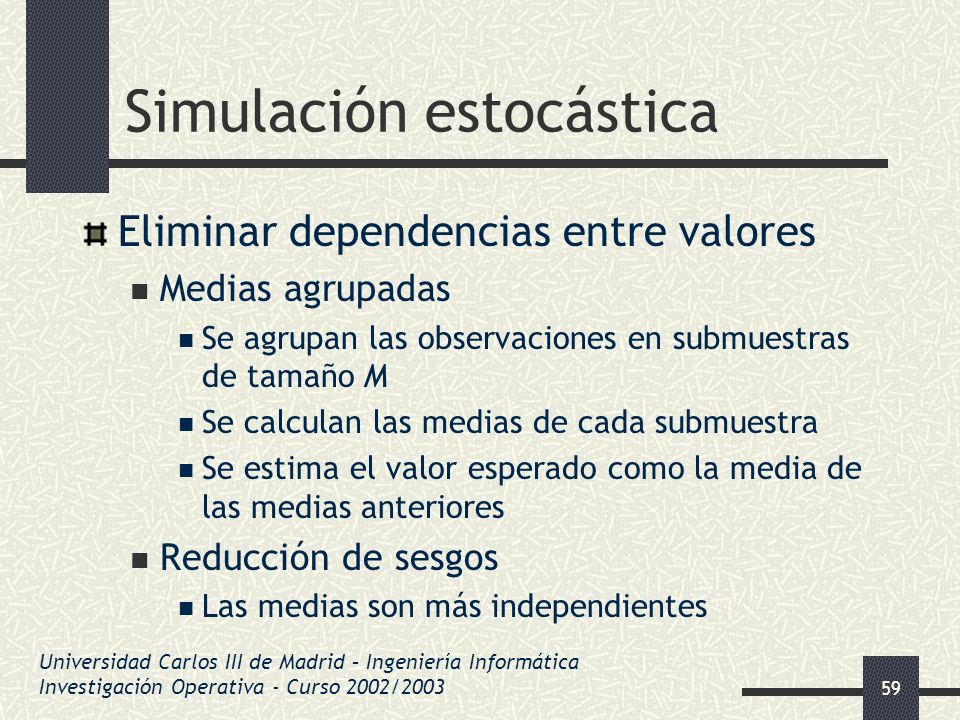 Simulación estocástica

Eliminar dependencias entre valores

Medias agrupadas

Se agrupan las observaciones en submuestras de tamaño $M$

Se calculan las medias de cada submuestra

Se estima el valor esperado como la media de las medias anteriores

Reducción de sesgos

Las medias son más independientes

Universidad Carlos III de Madrid – Ingeniería Informática
Investigación Operativa - Curso 2002/2003

59